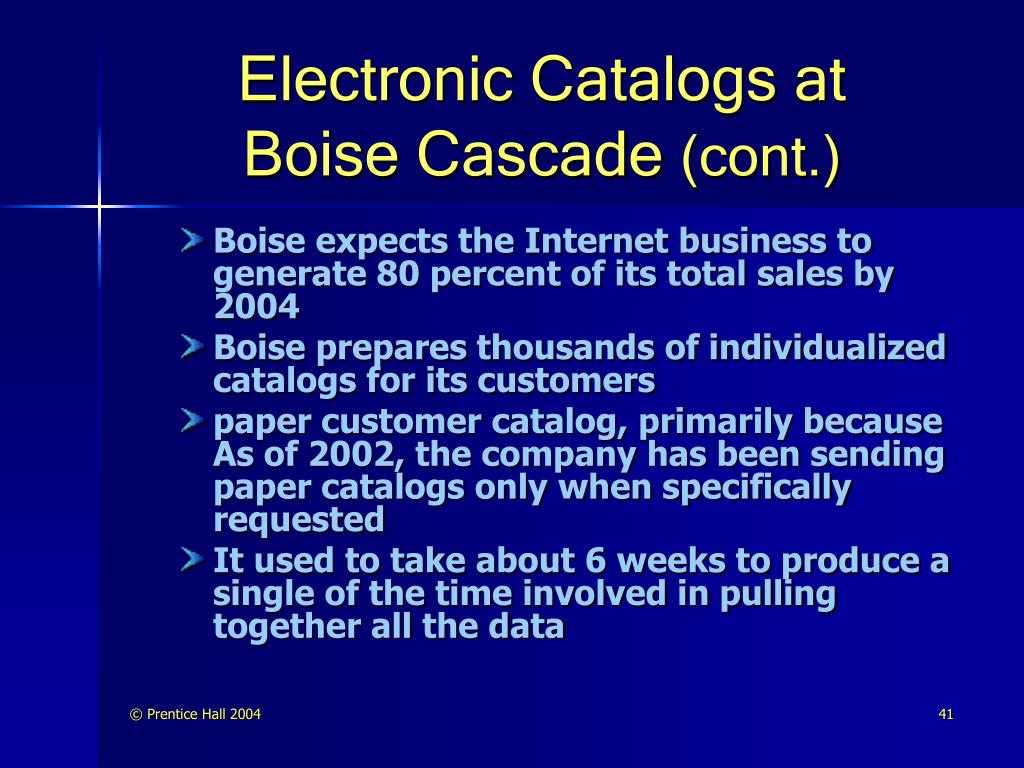 Electronic Catalogs at Boise Cascade (cont.)

Boise expects the Internet business to generate 80 percent of its total sales by 2004

Boise prepares thousands of individualized catalogs for its customers

paper customer catalog, primarily because As of 2002, the company has been sending paper catalogs only when specifically requested

It used to take about 6 weeks to produce a single of the time involved in pulling together all the data

© Prentice Hall 2004

41